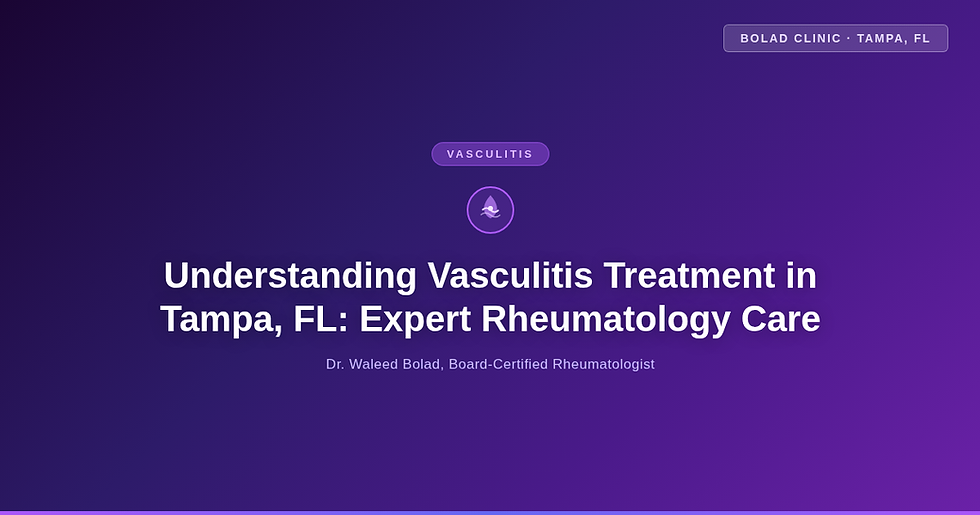 BOLAD CLINIC · TAMPA, FL

VASCULITIS

Understanding Vasculitis Treatment in Tampa, FL: Expert Rheumatology Care

Dr. Waleed Bolad, Board-Certified Rheumatologist